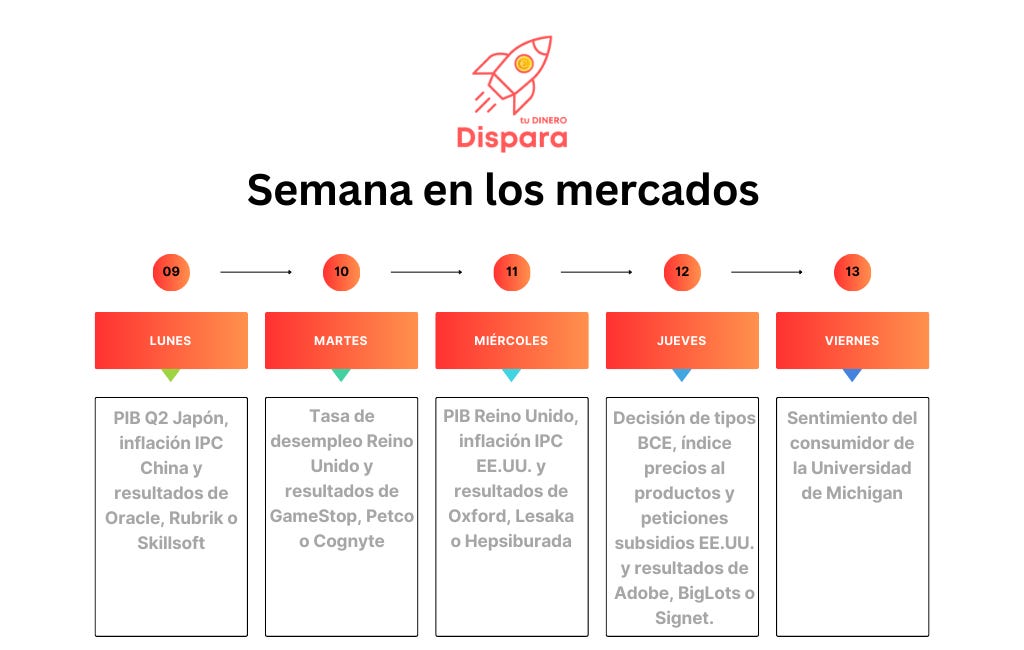 tu DINERO
Dispara

Semana en los mercados

09
LUNES
PIB Q2 Japón, inflación IPC China y resultados de Oracle, Rubrik o Skillsoft

10
MARTES
Tasa de desempleo Reino Unido y resultados de GameStop, Petco o Cognyte

11
MIÉRCOLES
PIB Reino Unido, inflación IPC EE.UU. y resultados de Oxford, Lesaka o Hepsiburada

12
JUEVES
Decisión de tipos BCE, índice precios al productos y peticiones subsidios EE.UU. y resultados de Adobe, BigLots o Signet.

13
VIERNES
Sentimiento del consumidor de la Universidad de Michigan